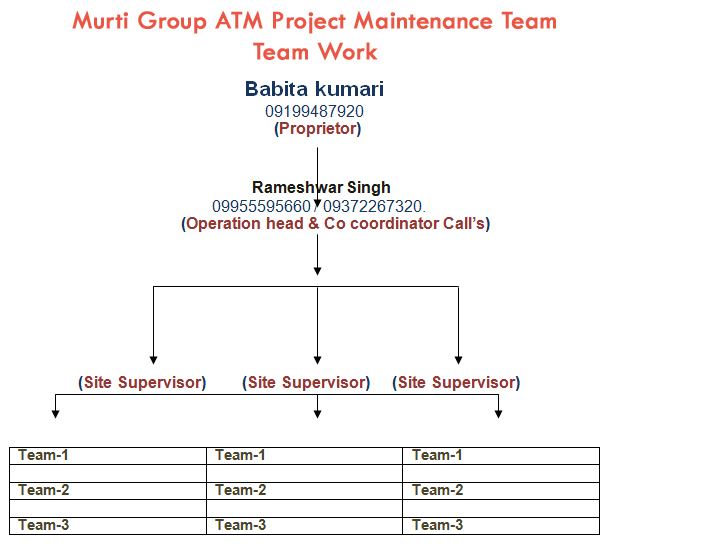 Murti Group ATM Project Maintenance Team
Team Work

Babita kumari
09199487920
(Proprietor)

Rameshwar Singh
09955595660, 09372267320.
(Operation head & Co coordinator Call's)

(Site Supervisor) (Site Supervisor) (Site Supervisor)

| Team-1 | Team-1 | Team-1 |
|---|---|---|
| | | |
| Team-2 | Team-2 | Team-2 |
| | | |
| Team-3 | Team-3 | Team-3 |